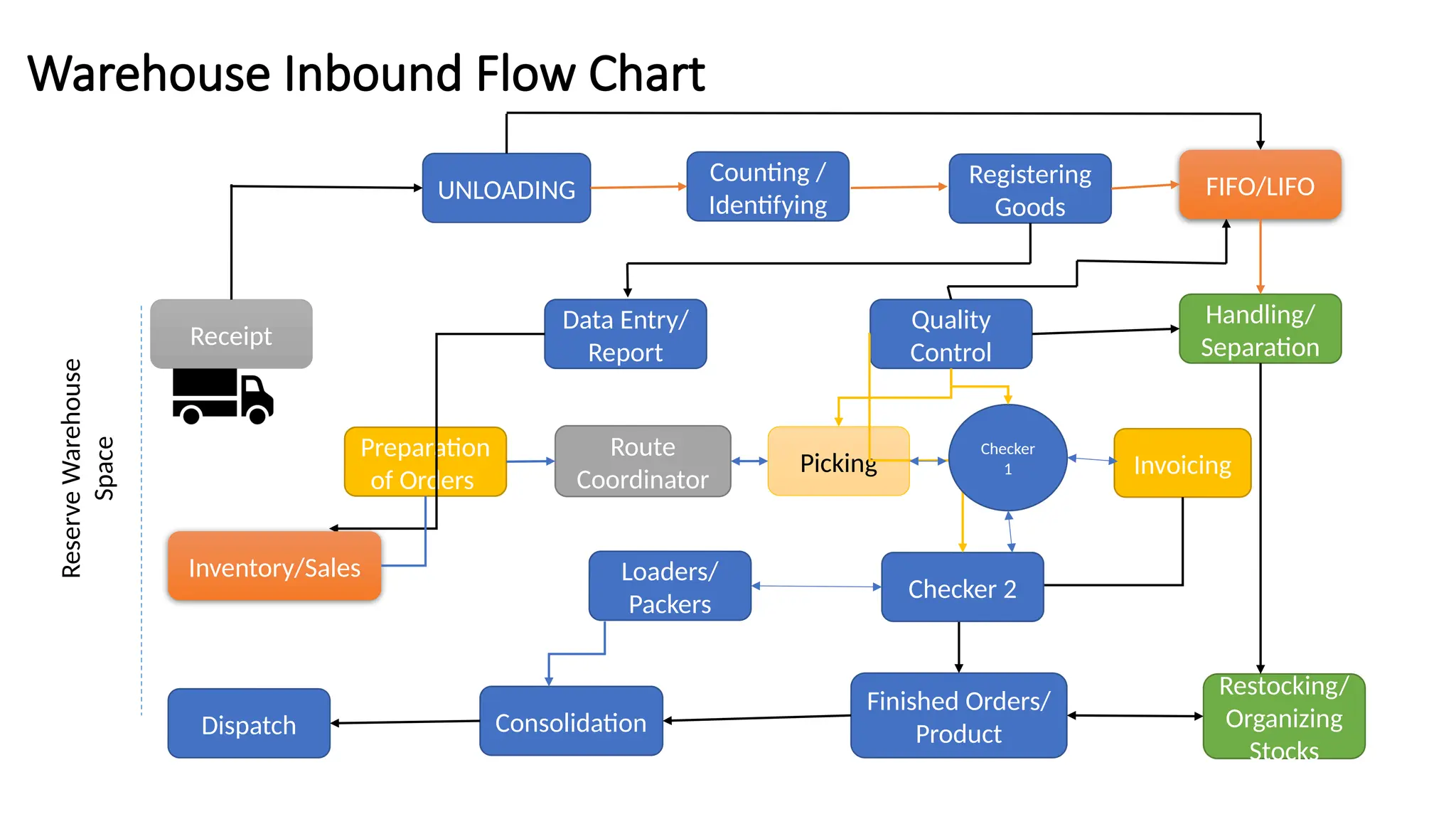 Warehouse Inbound Flow Chart

UNLOADING

Counting / Identifying

Registering Goods

FIFO/LIFO

Reserve Warehouse Space

Receipt

Data Entry/ Report

Quality Control

Handling/ Separation

Preparation of Orders

Route Coordinator

Picking

Checker 1

Invoicing

Inventory/Sales

Loaders/ Packers

Checker 2

Dispatch

Consolidation

Finished Orders/ Product

Restocking/ Organizing Stocks